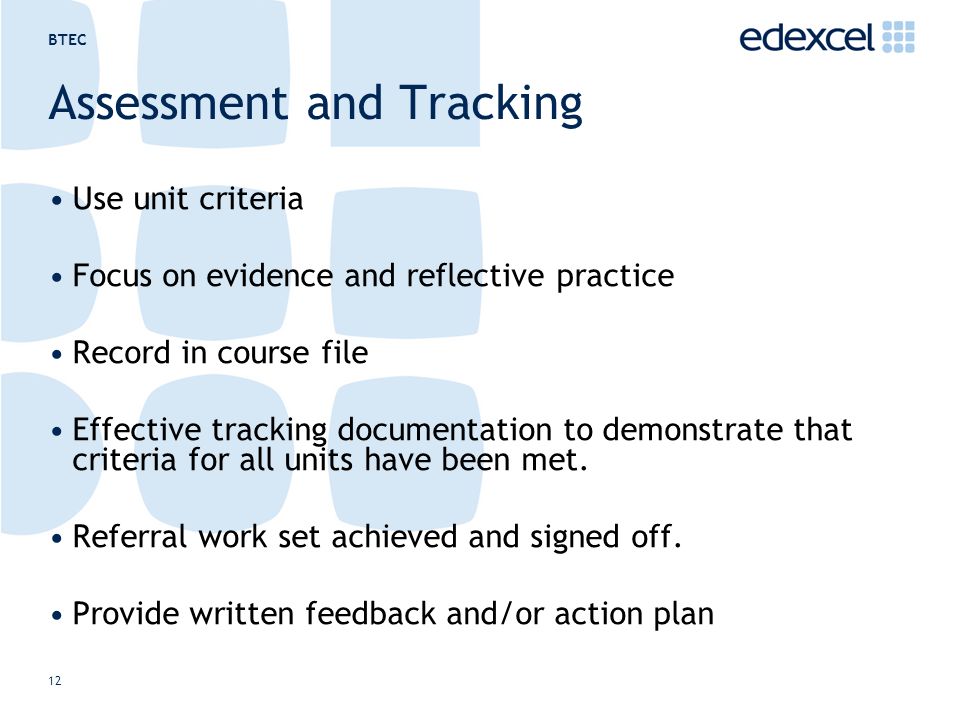 BTEC

edexcel

Assessment and Tracking

• Use unit criteria

• Focus on evidence and reflective practice

• Record in course file

• Effective tracking documentation to demonstrate that criteria for all units have been met.

• Referral work set achieved and signed off.

• Provide written feedback and/or action plan

12